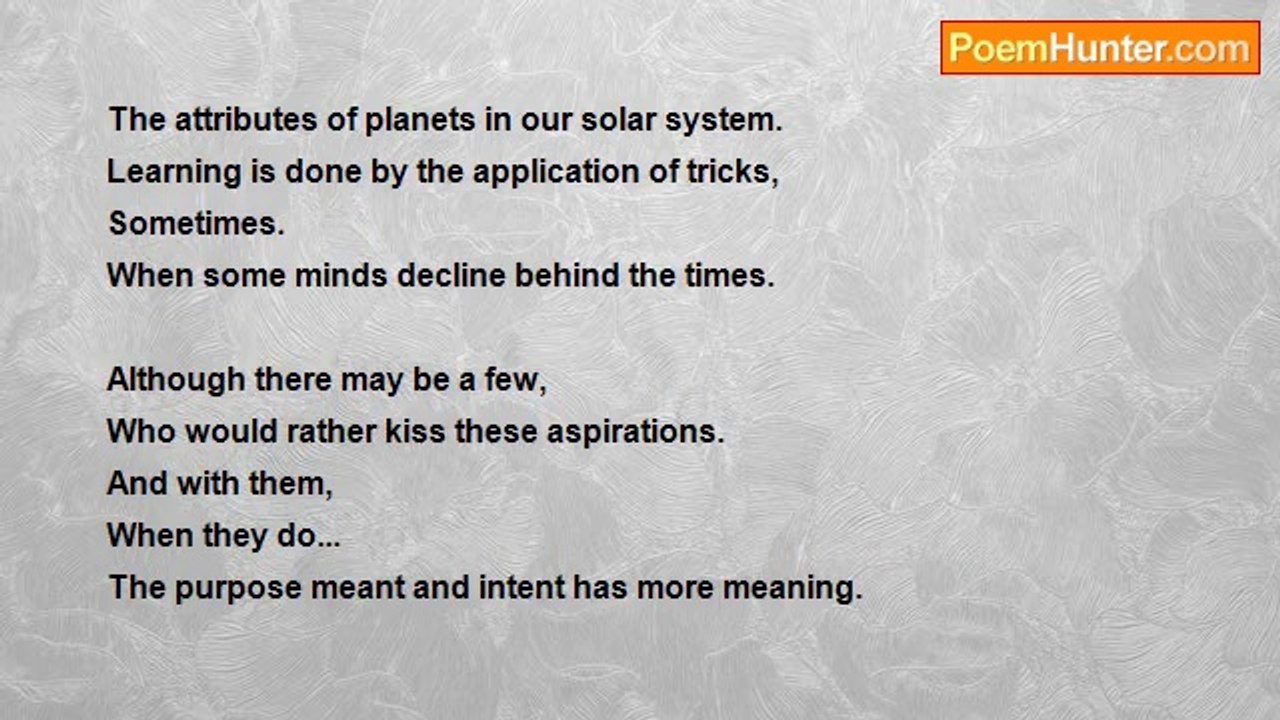 PoemHunter.com

The attributes of planets in our solar system.
Learning is done by the application of tricks,
Sometimes.
When some minds decline behind the times.

Although there may be a few,
Who would rather kiss these aspirations.
And with them,
When they do...
The purpose meant and intent has more meaning.